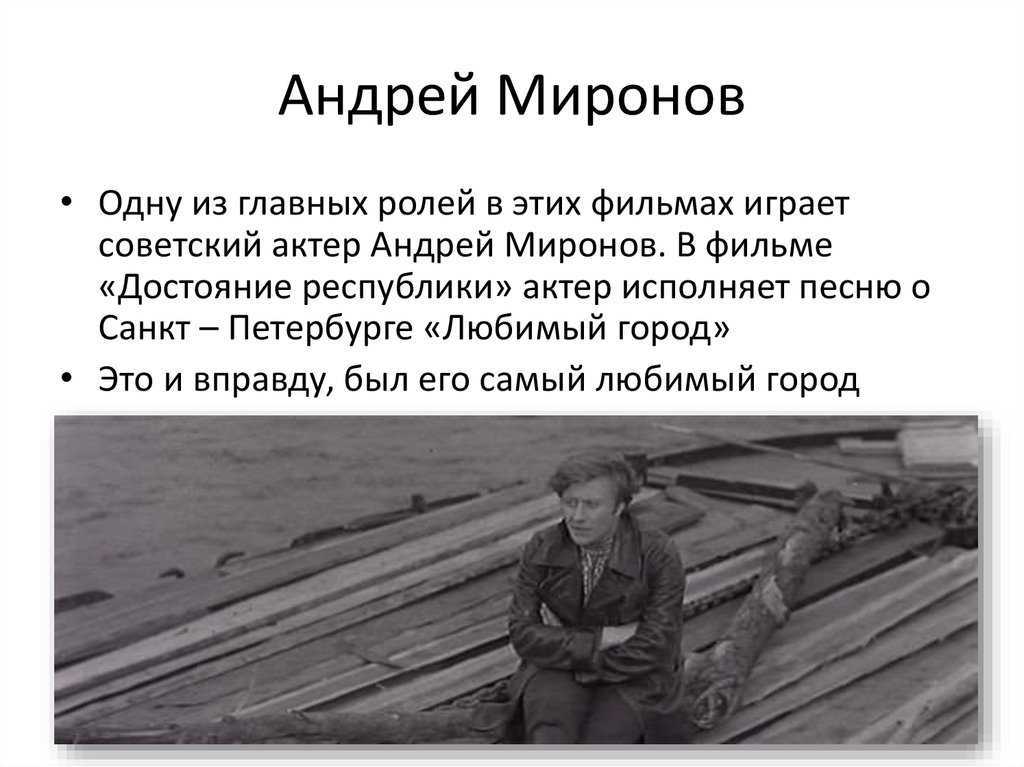 Андрей Миронов

• Одну из главных ролей в этих фильмах играет советский актер Андрей Миронов. В фильме «Достояние республики» актер исполняет песню о Санкт – Петербурге «Любимый город»

• Это и вправду, был его самый любимый город